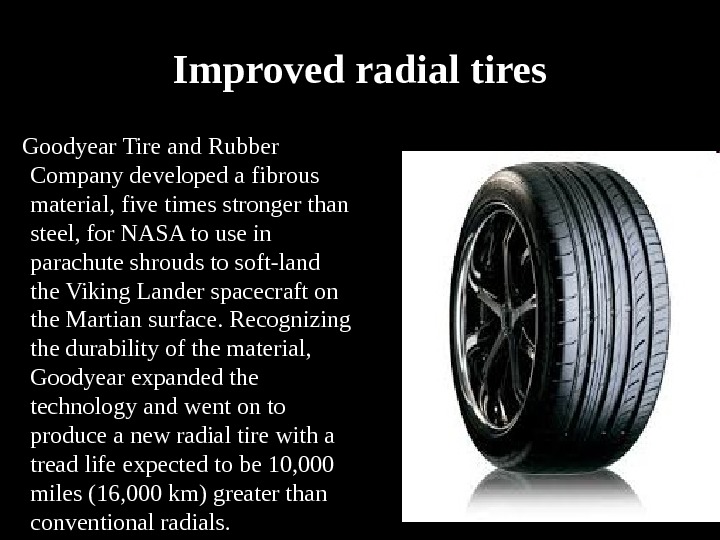 Improved radial tires

Goodyear Tire and Rubber Company developed a fibrous material, five times stronger than steel, for NASA to use in parachute shrouds to soft-land the Viking Lander spacecraft on the Martian surface. Recognizing the durability of the material, Goodyear expanded the technology and went on to produce a new radial tire with a tread life expected to be 10,000 miles (16,000 km) greater than conventional radials.